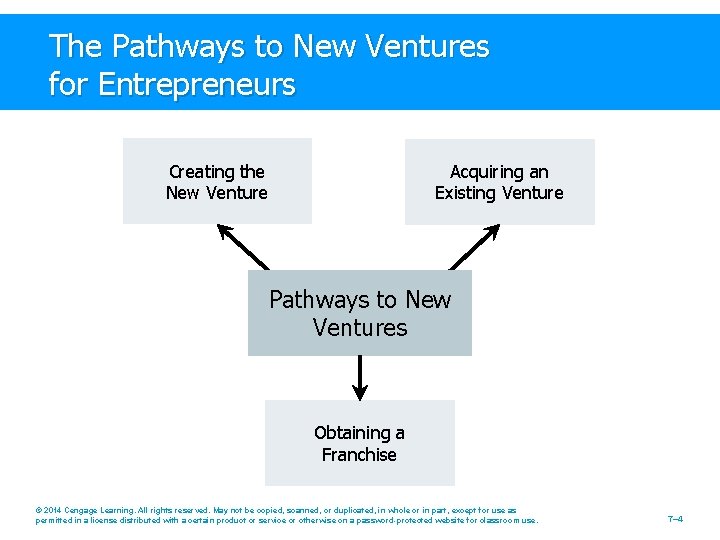 The Pathways to New Ventures for Entrepreneurs

Creating the New Venture

Acquiring an Existing Venture

Pathways to New Ventures

Obtaining a Franchise

© 2014 Cengage Learning. All rights reserved. May not be copied, scanned, or duplicated, in whole or in part, except for use as permitted in a license distributed with a certain product or service or otherwise on a password-protected website for classroom use.

7–4